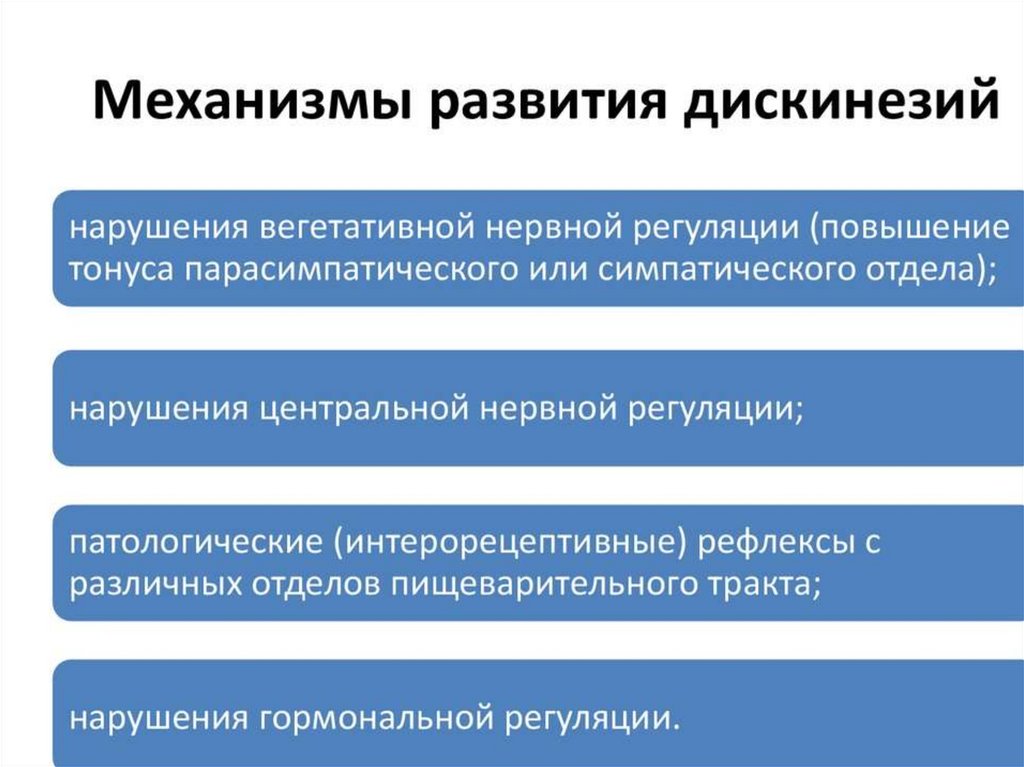 Механизмы развития дискинезий

нарушения вегетативной нервной регуляции (повышение тонуса парасимпатического или симпатического отдела);

нарушения центральной нервной регуляции;

патологические (интерорецептивные) рефлексы с различных отделов пищеварительного тракта;

нарушения гормональной регуляции.